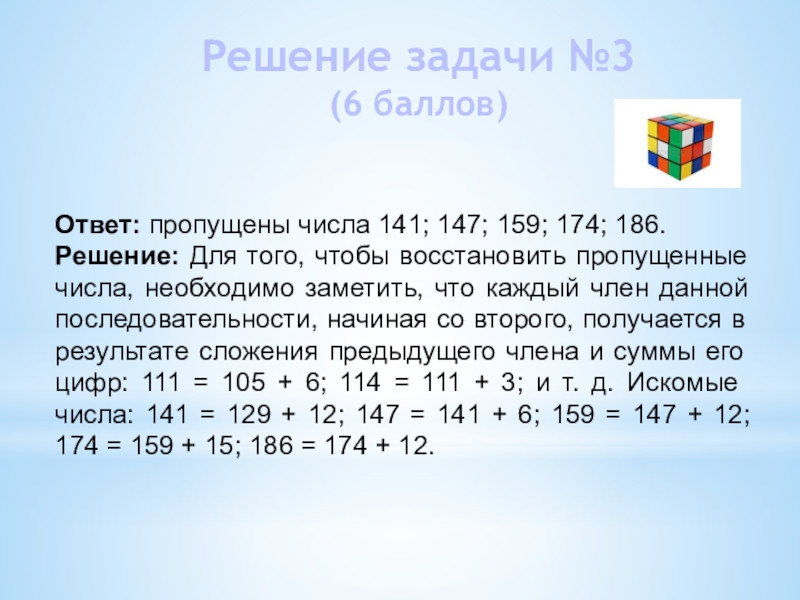 Решение задачи №3
(6 баллов)

Ответ: пропущены числа 141; 147; 159; 174; 186.
Решение: Для того, чтобы восстановить пропущенные числа, необходимо заметить, что каждый член данной последовательности, начиная со второго, получается в результате сложения предыдущего члена и суммы его цифр: 111 = 105 + 6; 114 = 111 + 3; и т. д. Искомые числа: 141 = 129 + 12; 147 = 141 + 6; 159 = 147 + 12; 174 = 159 + 15; 186 = 174 + 12.